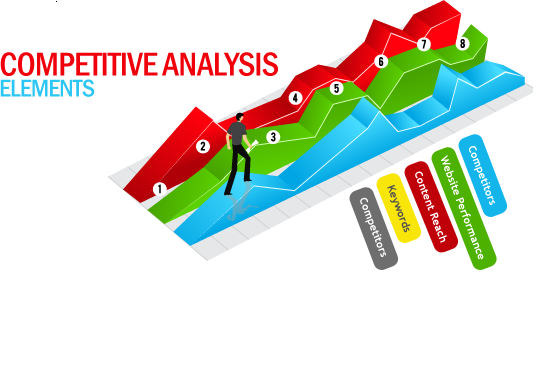 COMPETITIVE ANALYSIS
ELEMENTS

1
2
3
4
5
6
7
8

Competitors
Keywords
Content Reach
Website Performance
Competitors